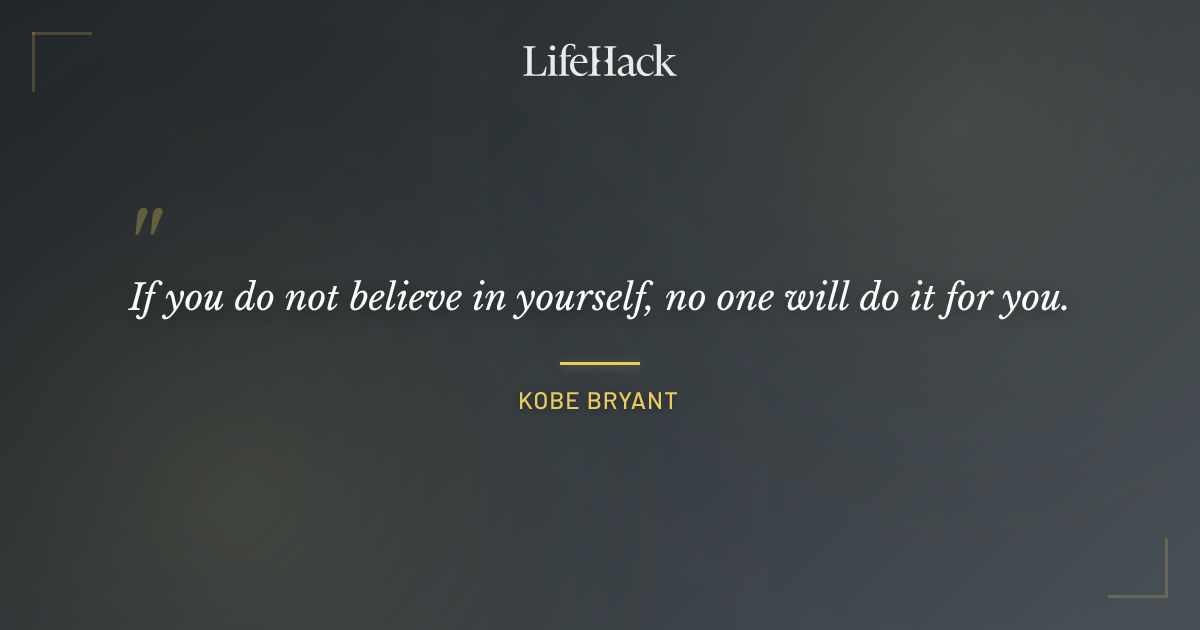 LifeHack

"

If you do not believe in yourself, no one will do it for you.

KOBE BRYANT